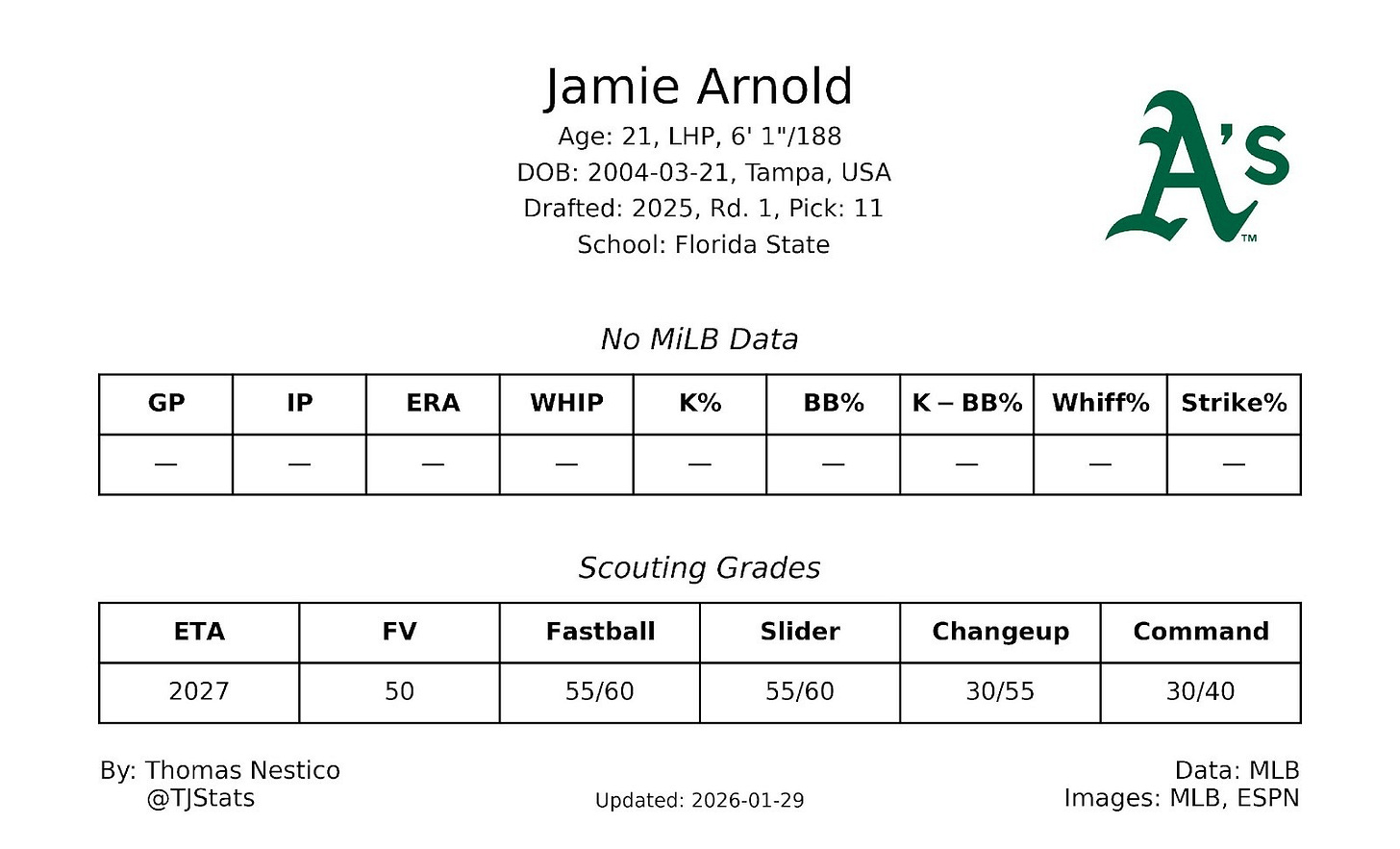 Jamie Arnold
Age: 21, LHP, 6' 1"/188
DOB: 2004-03-21, Tampa, USA
Drafted: 2025, Rd. 1, Pick: 11
School: Florida State

A's™

No MiLB Data

| GP | IP | ERA | WHIP | K% | BB% | K – BB% | Whiff% | Strike% |
|---|---|---|---|---|---|---|---|---|
| — | — | — | — | — | — | — | — | — |

Scouting Grades

| ETA | FV | Fastball | Slider | Changeup | Command |
|---|---|---|---|---|---|
| 2027 | 50 | 55/60 | 55/60 | 30/55 | 30/40 |

By: Thomas Nestico
@TJStats

Updated: 2026-01-29

Data: MLB
Images: MLB, ESPN